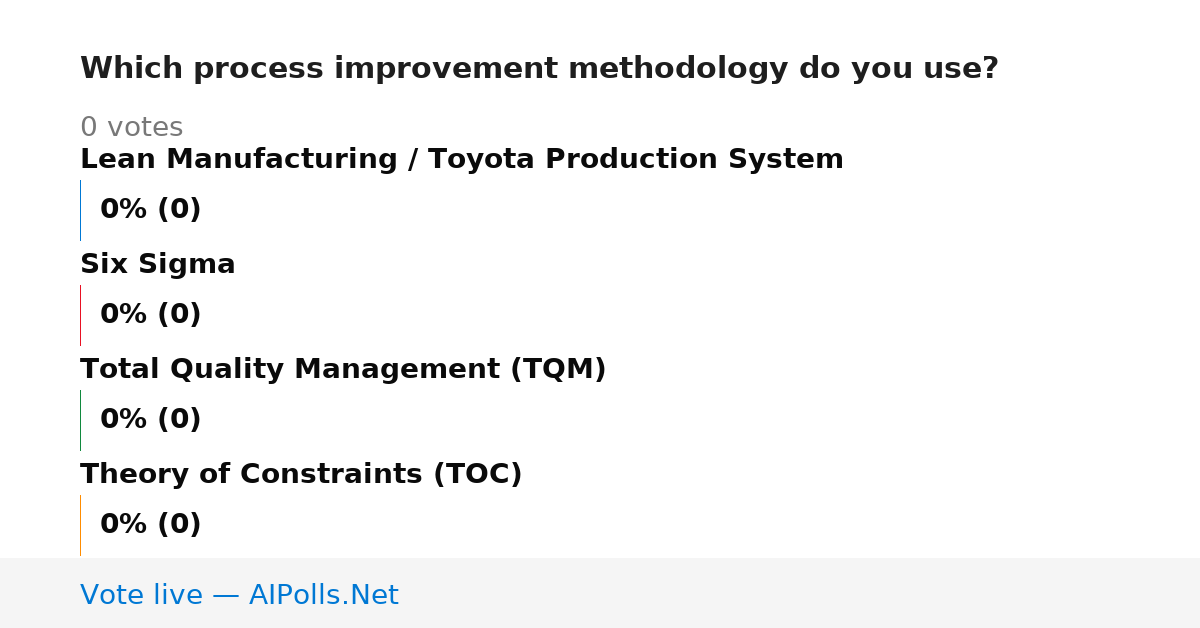 Which process improvement methodology do you use?

0 votes

Lean Manufacturing / Toyota Production System

0% (0)

Six Sigma

0% (0)

Total Quality Management (TQM)

0% (0)

Theory of Constraints (TOC)

0% (0)

Vote live — AIPolls.Net